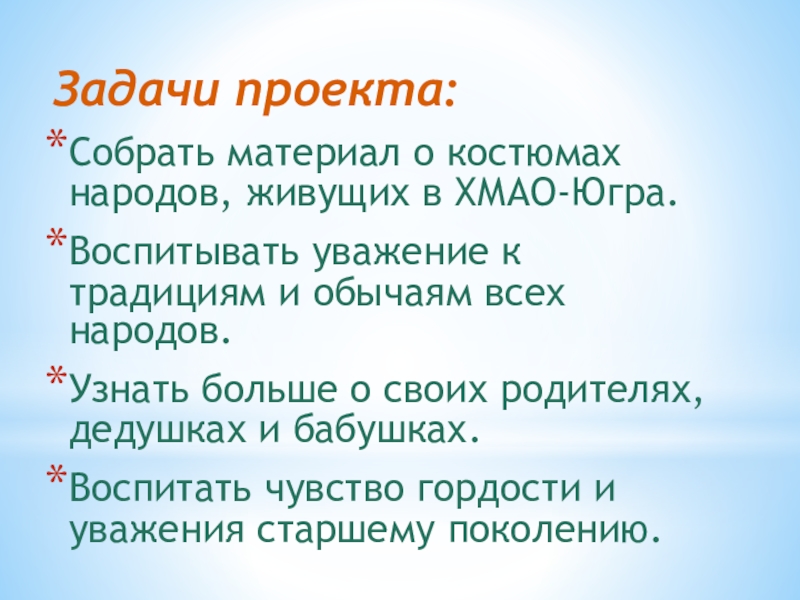 Задачи проекта:

*Собрать материал о костюмах народов, живущих в ХМАО-Югра.

*Воспитывать уважение к традициям и обычаям всех народов.

*Узнать больше о своих родителях, дедушках и бабушках.

*Воспитать чувство гордости и уважения старшему поколению.